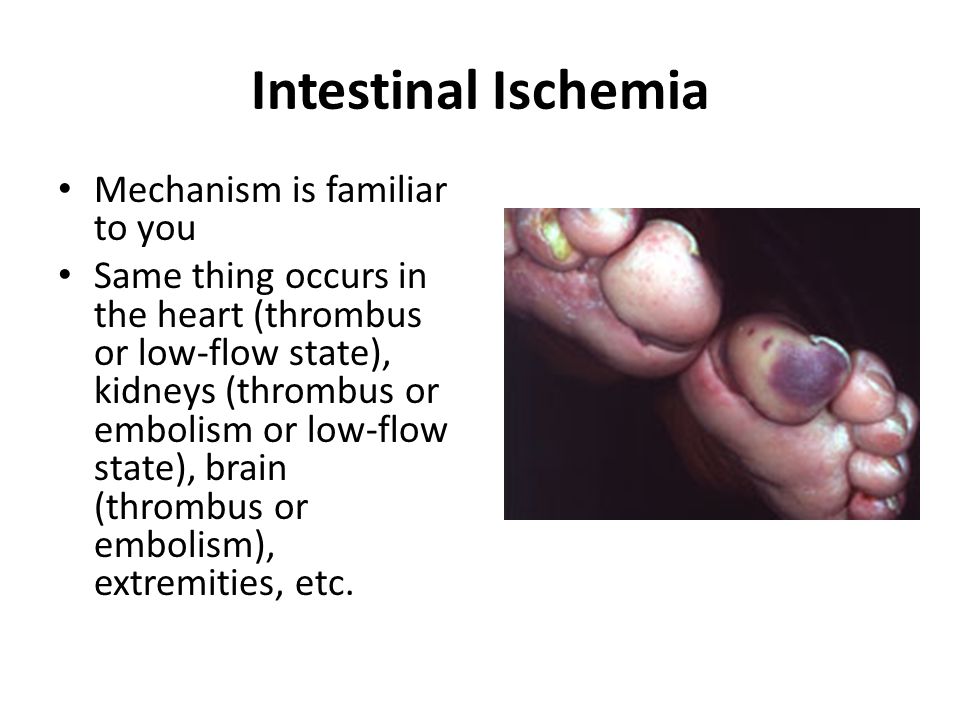 Intestinal Ischemia

• Mechanism is familiar to you
• Same thing occurs in the heart (thrombus or low-flow state), kidneys (thrombus or embolism or low-flow state), brain (thrombus or embolism), extremities, etc.